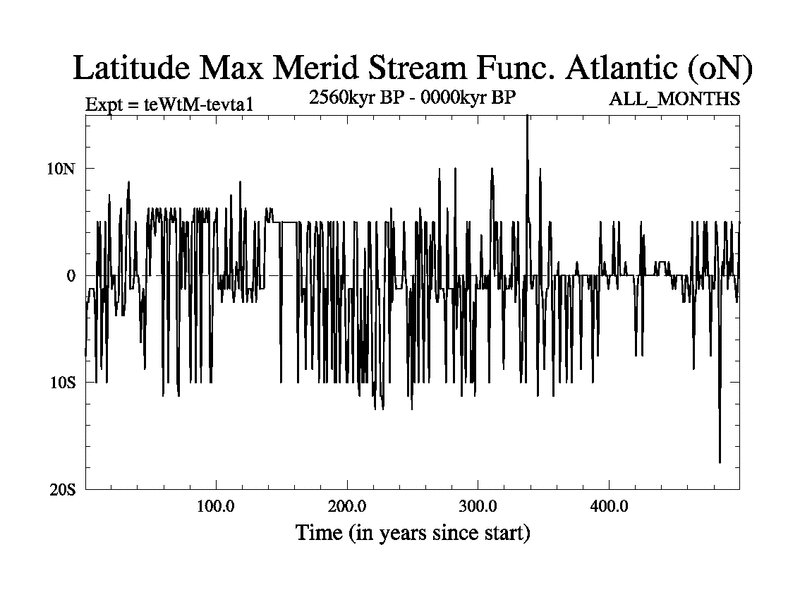 Latitude Max Merid Stream Func. Atlantic (oN)

Expt = teWtM-tevta1

2560kyr BP - 0000kyr BP

ALL_MONTHS

10N

0

10S

20S

100.0

200.0

300.0

400.0

Time (in years since start)